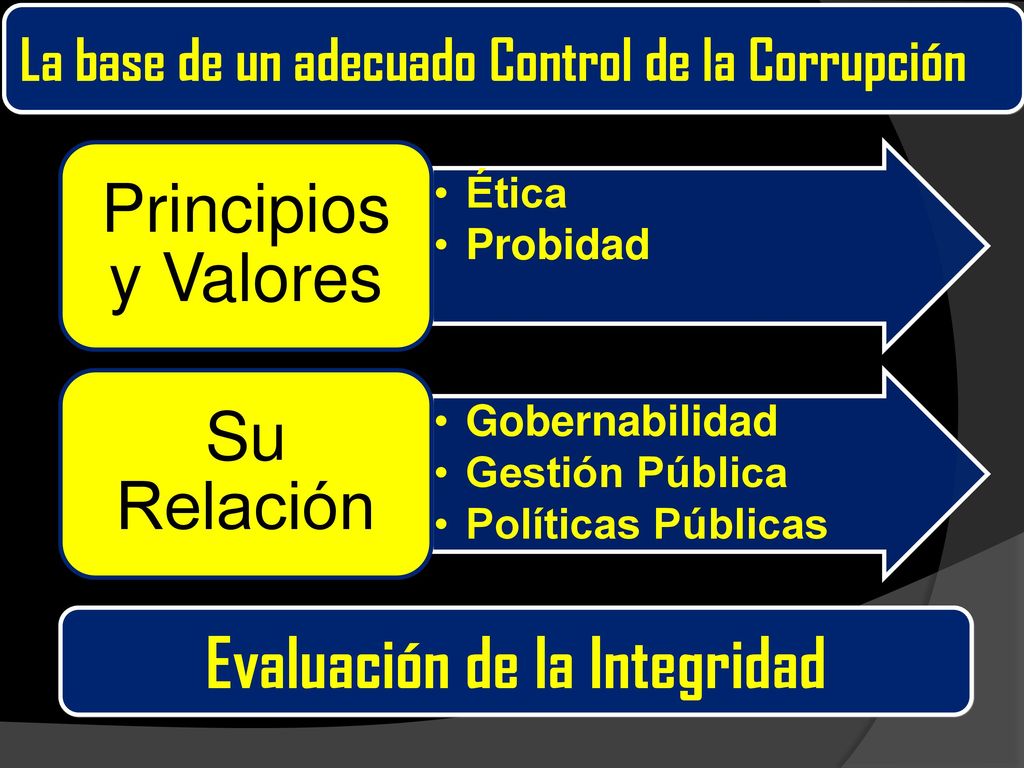 La base de un adecuado Control de la Corrupción

Principios y Valores

• Ética
• Probidad

Su Relación

• Gobernabilidad
• Gestión Pública
• Políticas Públicas

Evaluación de la Integridad